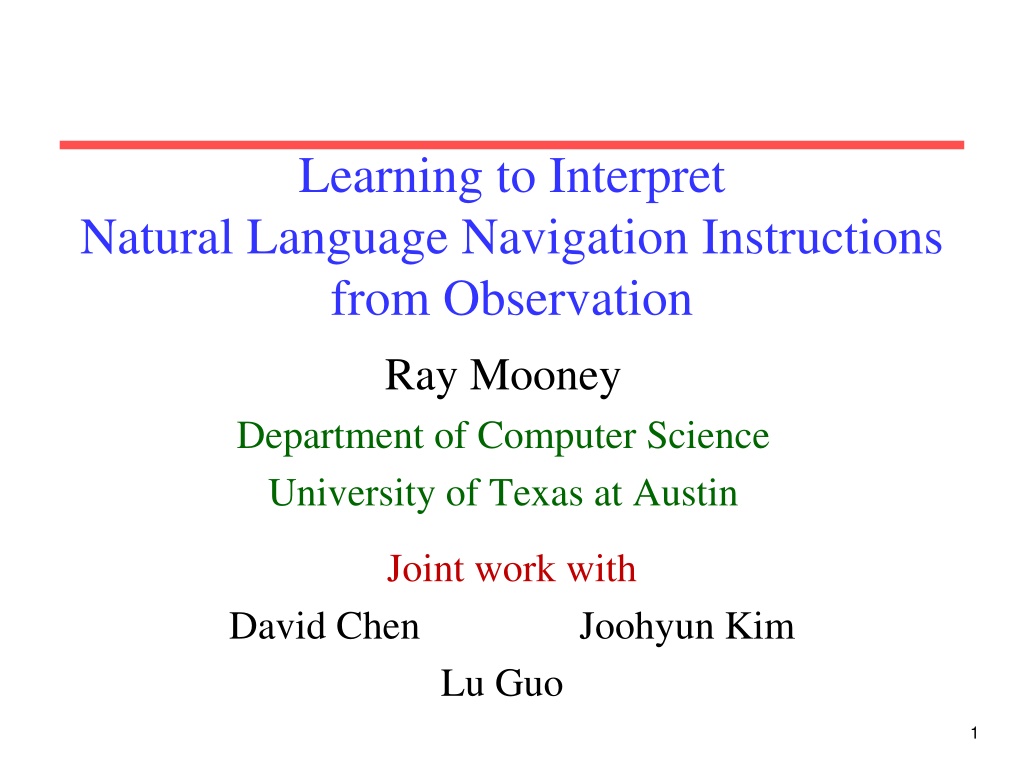 Learning to Interpret
Natural Language Navigation Instructions
from Observation

Ray Mooney

Department of Computer Science
University of Texas at Austin

Joint work with

David Chen Joohyun Kim

Lu Guo

1